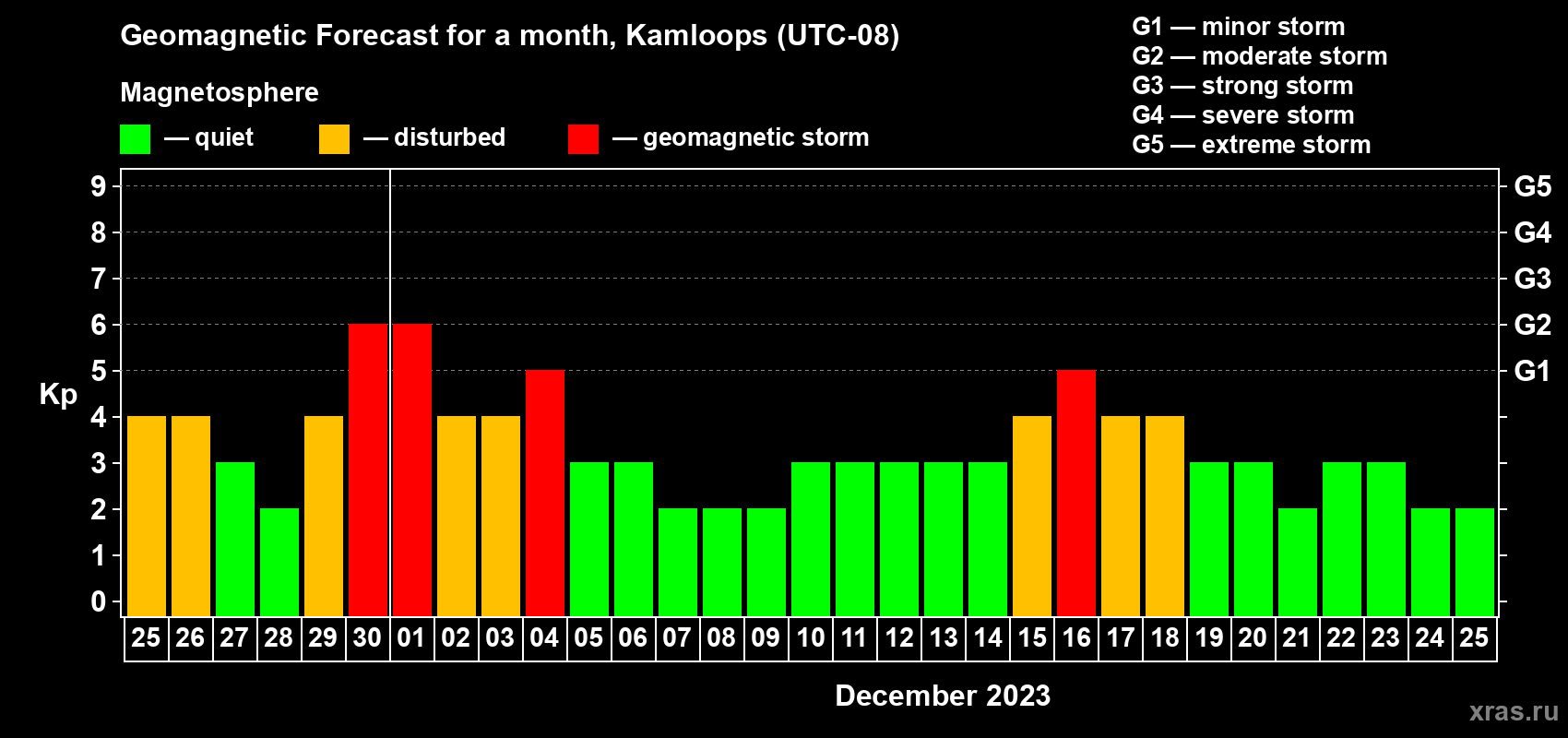 Geomagnetic Forecast for a month, Kamloops (UTC-08)

Magnetosphere

— quiet — disturbed — geomagnetic storm

G1 — minor storm
G2 — moderate storm
G3 — strong storm
G4 — severe storm
G5 — extreme storm

Kp

9
8
7
6
5
4
3
2
1
0

G5
G4
G3
G2
G1

25 26 27 28 29 30 01 02 03 04 05 06 07 08 09 10 11 12 13 14 15 16 17 18 19 20 21 22 23 24 25

December 2023

xras.ru